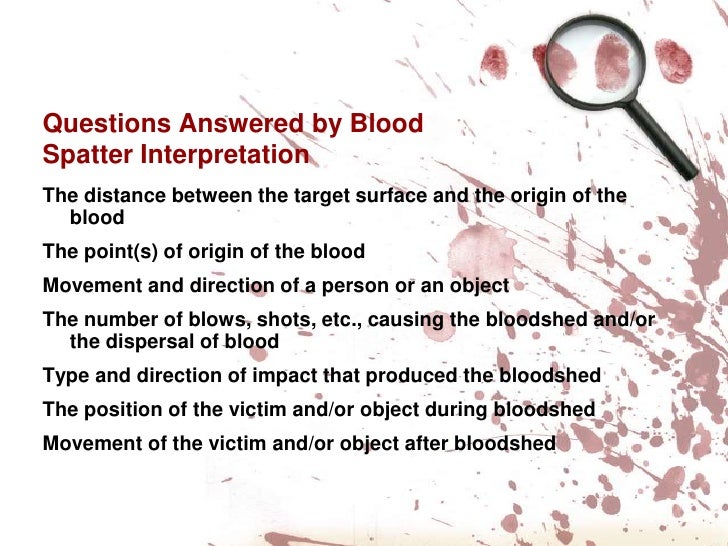 Questions Answered by Blood Spatter Interpretation

The distance between the target surface and the origin of the blood

The point(s) of origin of the blood

Movement and direction of a person or an object

The number of blows, shots, etc., causing the bloodshed and/or the dispersal of blood

Type and direction of impact that produced the bloodshed

The position of the victim and/or object during bloodshed

Movement of the victim and/or object after bloodshed